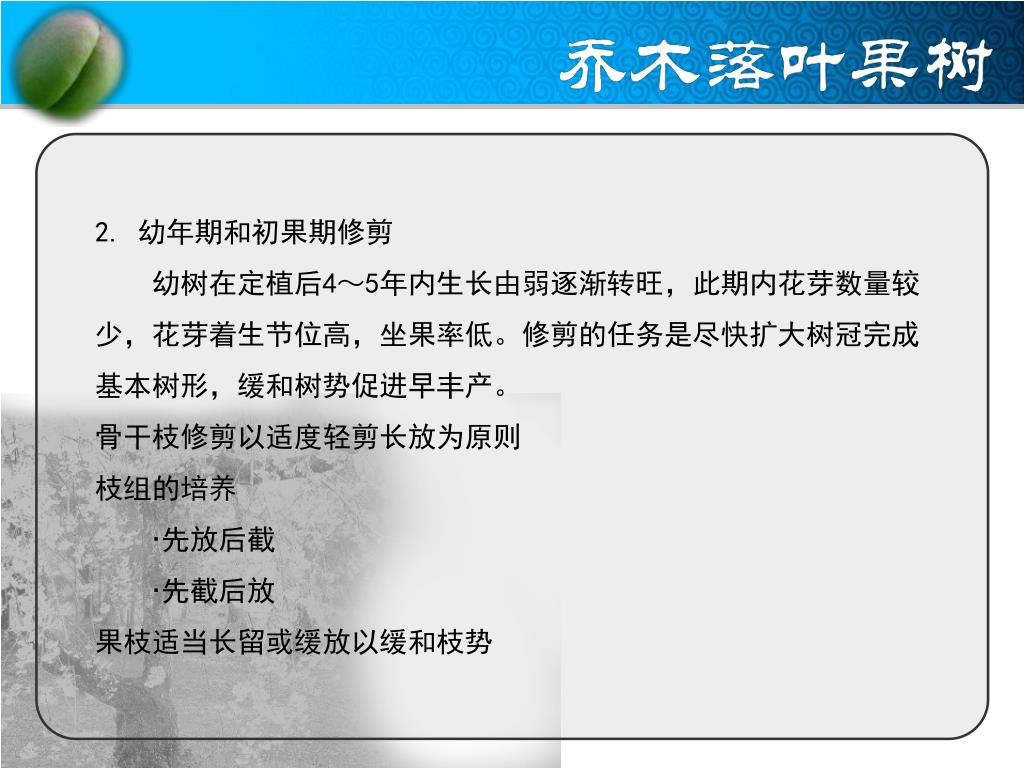 乔木落叶果树

2. 幼年期和初果期修剪

幼树在定植后4～5年内生长由弱逐渐转旺，此期内花芽数量较少，花芽着生节位高，坐果率低。修剪的任务是尽快扩大树冠完成基本树形，缓和树势促进早丰产。

骨干枝修剪以适度轻剪长放为原则

枝组的培养

·先放后截

·先截后放

果枝适当长留或缓放以缓和枝势